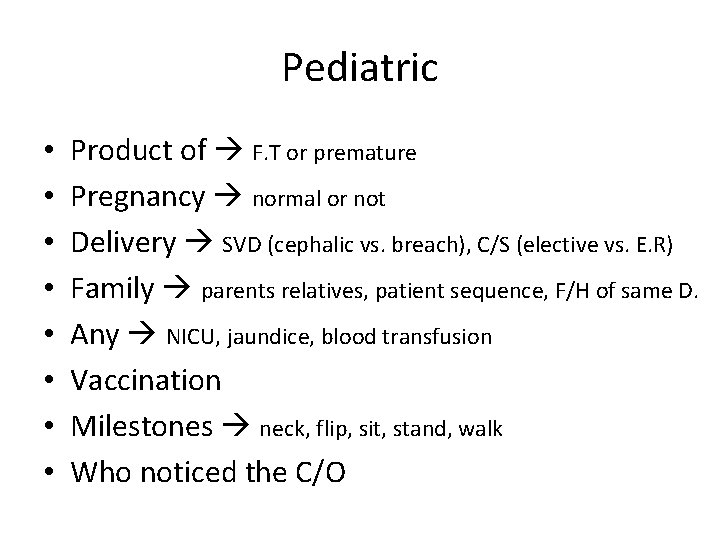 Pediatric

• Product of → F.T or premature
• Pregnancy → normal or not
• Delivery → SVD (cephalic vs. breach), C/S (elective vs. E.R)
• Family → parents relatives, patient sequence, F/H of same D.
• Any → NICU, jaundice, blood transfusion
• Vaccination
• Milestones → neck, flip, sit, stand, walk
• Who noticed the C/O